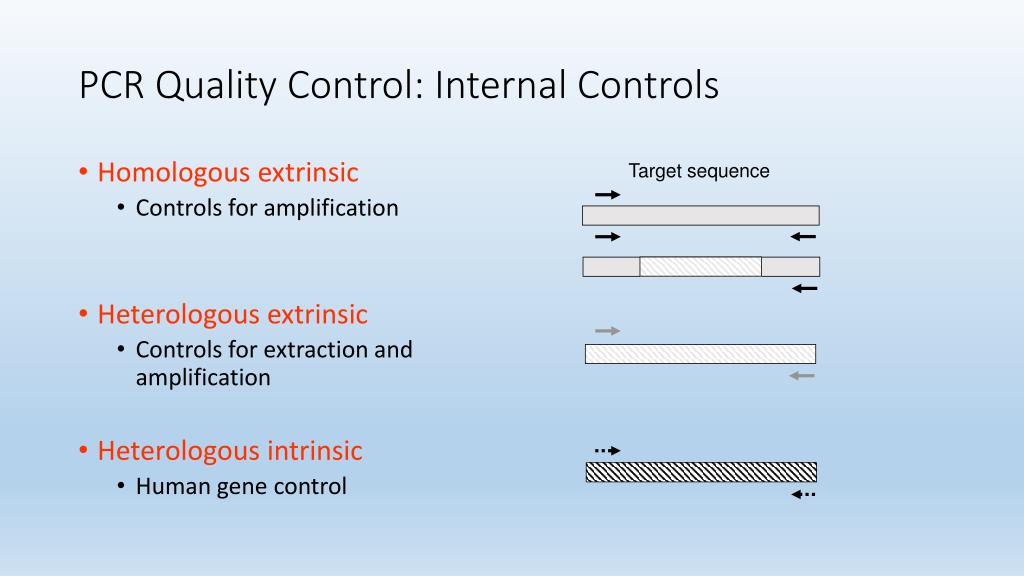 PCR Quality Control: Internal Controls

• Homologous extrinsic
  • Controls for amplification

• Heterologous extrinsic
  • Controls for extraction and amplification

• Heterologous intrinsic
  • Human gene control

Target sequence